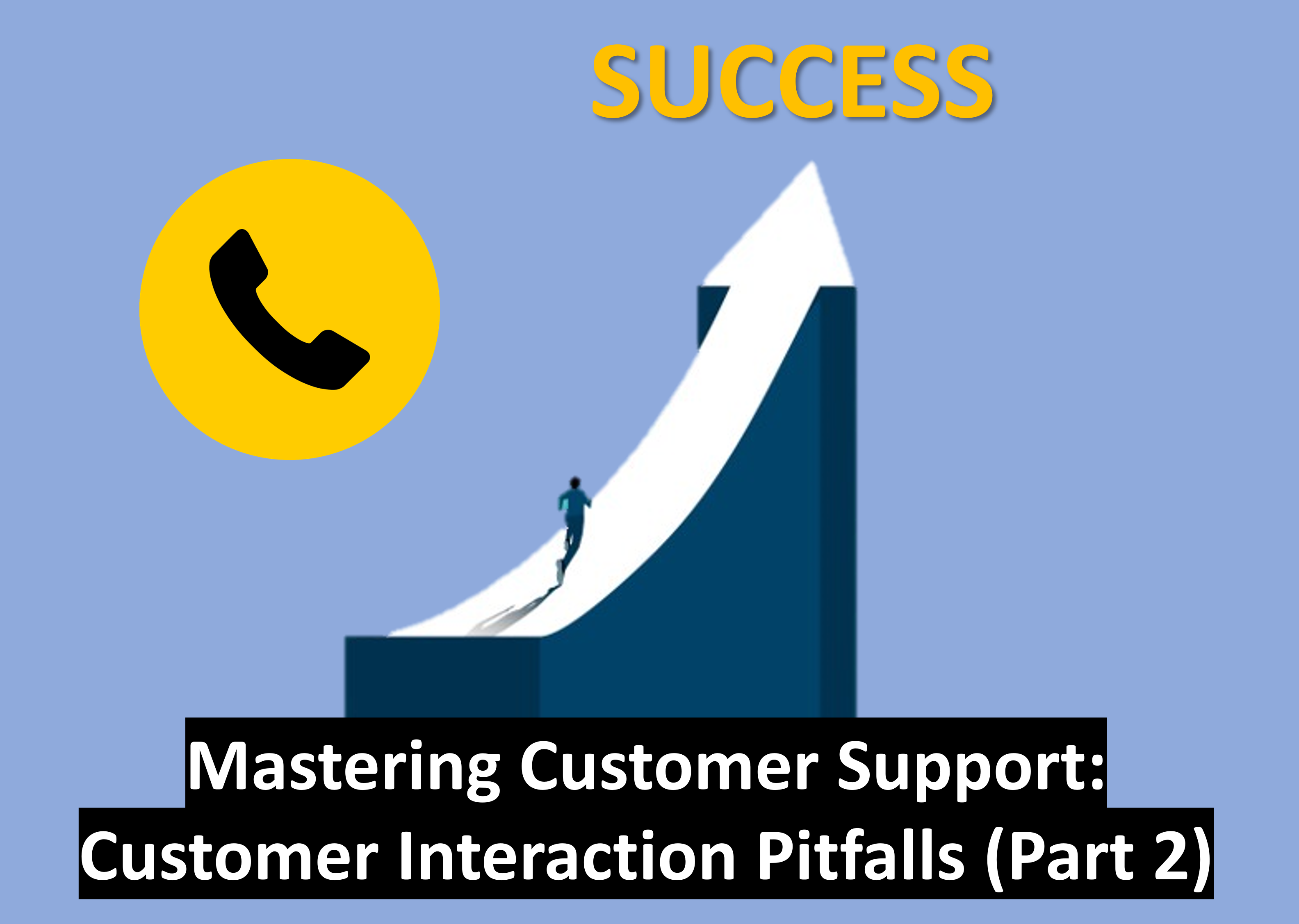 SUCCESS

Mastering Customer Support:
Customer Interaction Pitfalls (Part 2)